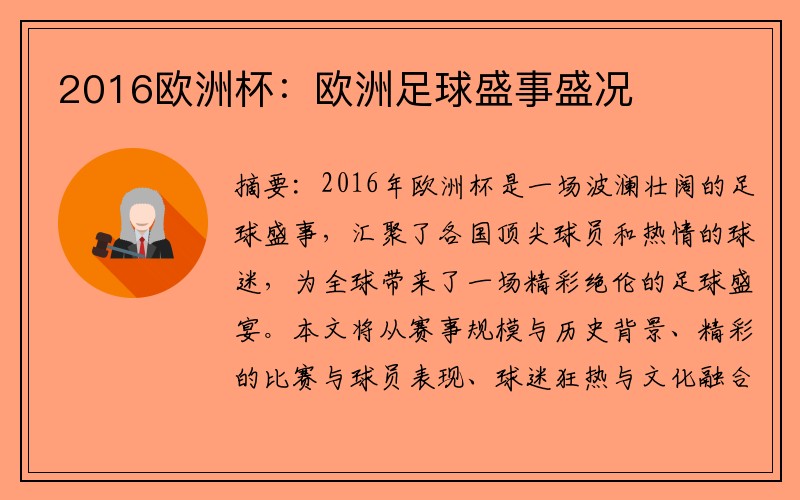 2016欧洲杯：欧洲足球盛事盛况

摘要：2016年欧洲杯是一场波澜壮阔的足球盛事，汇聚了各国顶尖球员和热情的球迷，为全球带来了一场精彩绝伦的足球盛宴。本文将从赛事规模与历史背景、精彩的比赛与球员表现、球迷狂热与文化融合